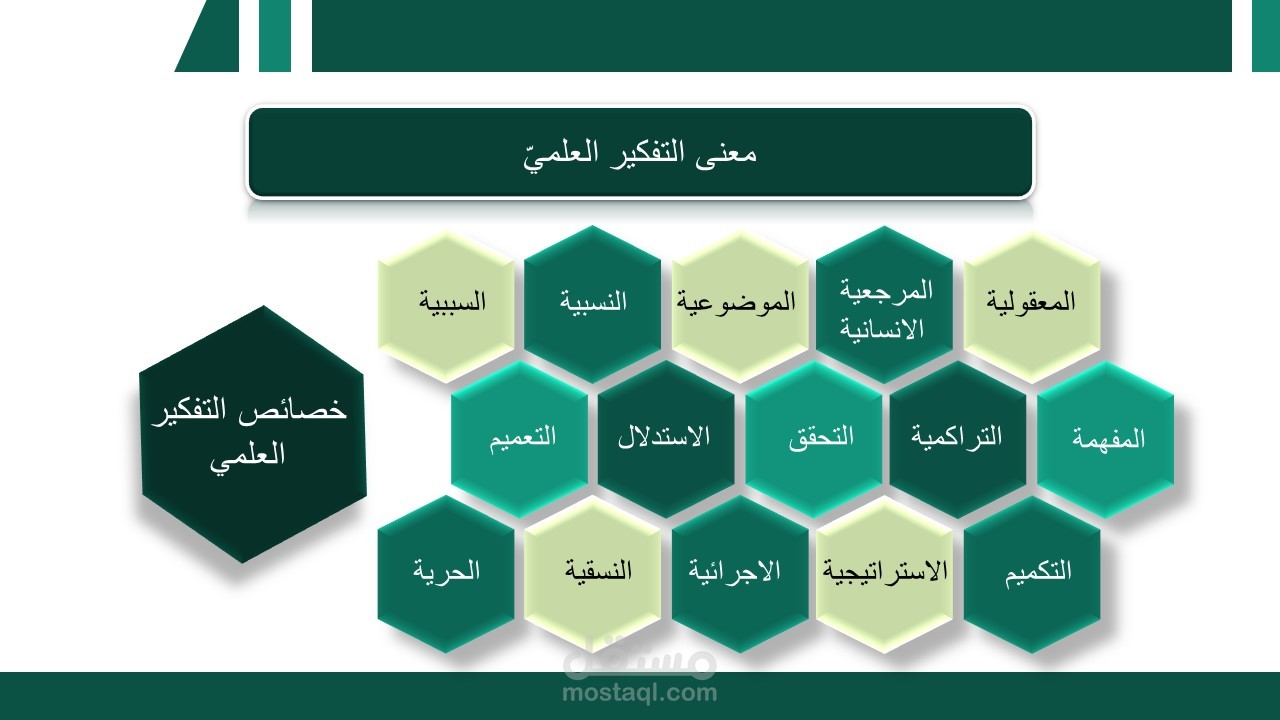 معنى التفكير العلميّ

خصائص التفكير العلمي

المعقولية

المرجعية الانسانية

الموضوعية

النسبية

السببية

المفهمة

التراكمية

التحقق

الاستدلال

التعميم

التكميم

الاستراتيجية

الاجرائية

النسقية

الحرية

مستقل
mostaql.com